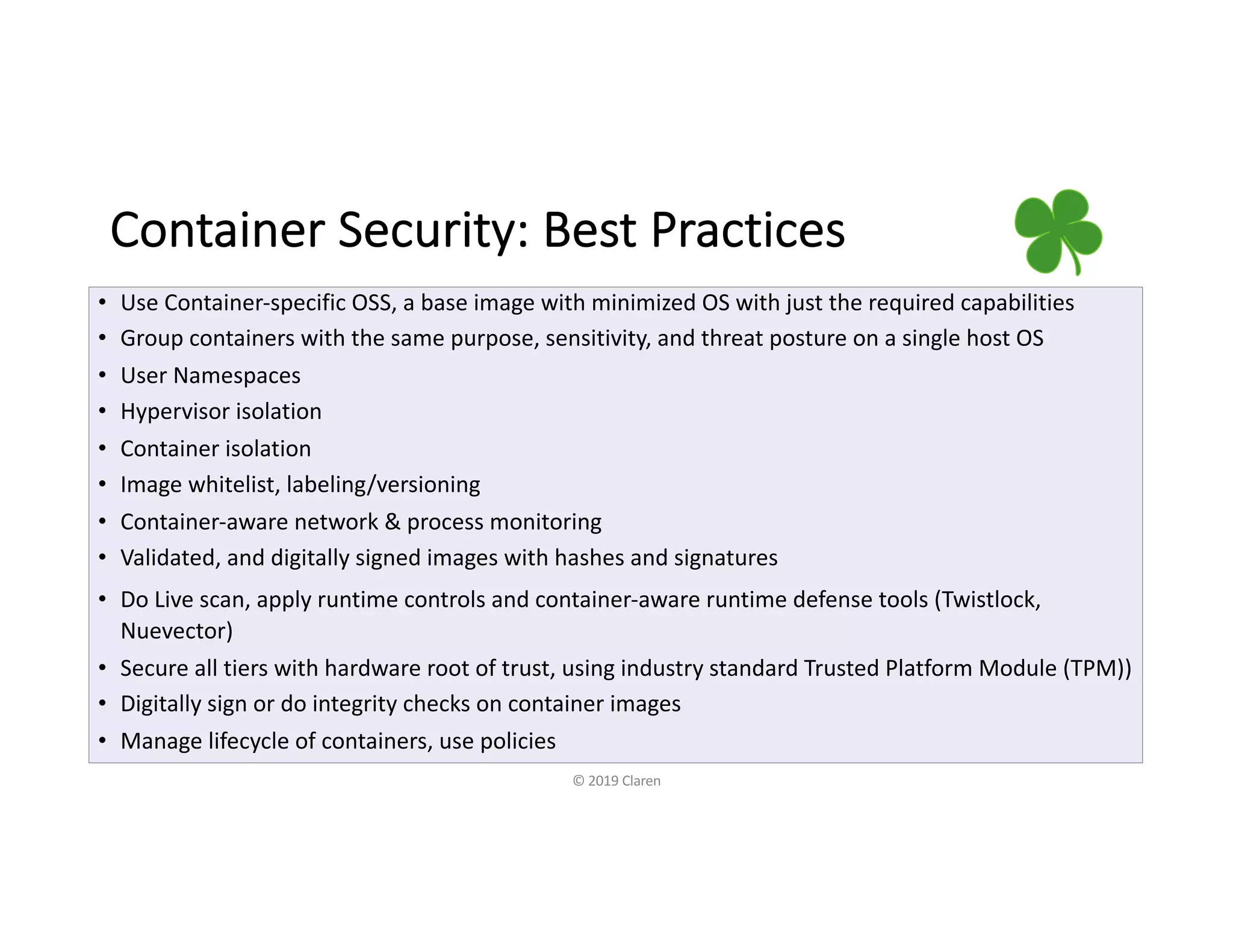 Container Security: Best Practices

• Use Container-specific OSS, a base image with minimized OS with just the required capabilities
• Group containers with the same purpose, sensitivity, and threat posture on a single host OS
• User Namespaces
• Hypervisor isolation
• Container isolation
• Image whitelist, labeling/versioning
• Container-aware network & process monitoring
• Validated, and digitally signed images with hashes and signatures
• Do Live scan, apply runtime controls and container-aware runtime defense tools (Twistlock, Nuevector)
• Secure all tiers with hardware root of trust, using industry standard Trusted Platform Module (TPM))
• Digitally sign or do integrity checks on container images
• Manage lifecycle of containers, use policies

© 2019 Claren